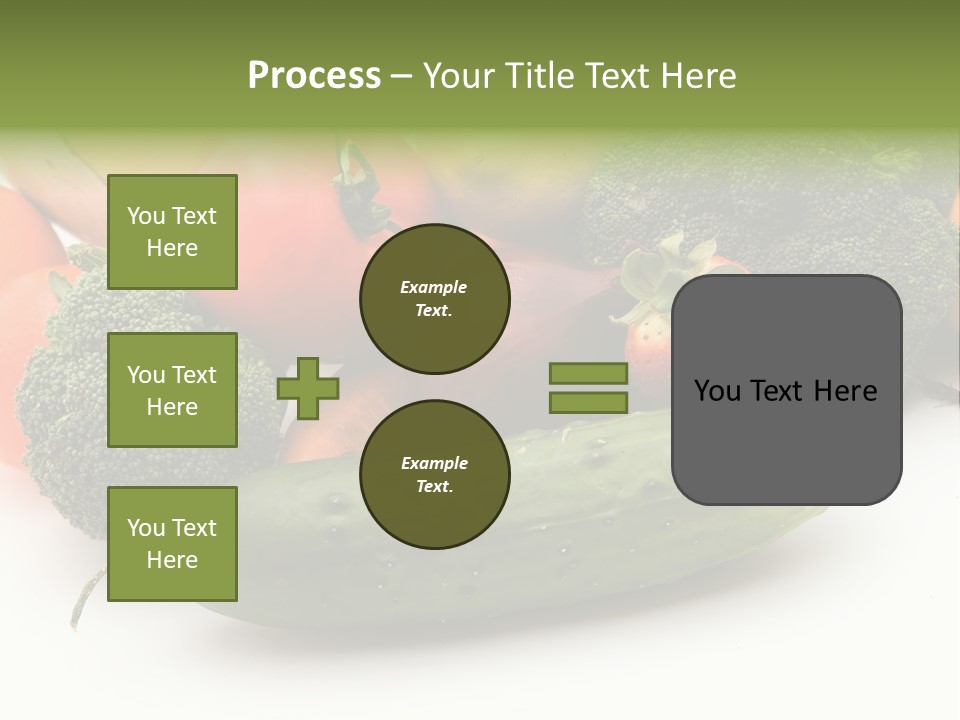 Process – Your Title Text Here

You Text Here

You Text Here

You Text Here

Example Text.

Example Text.

You Text Here